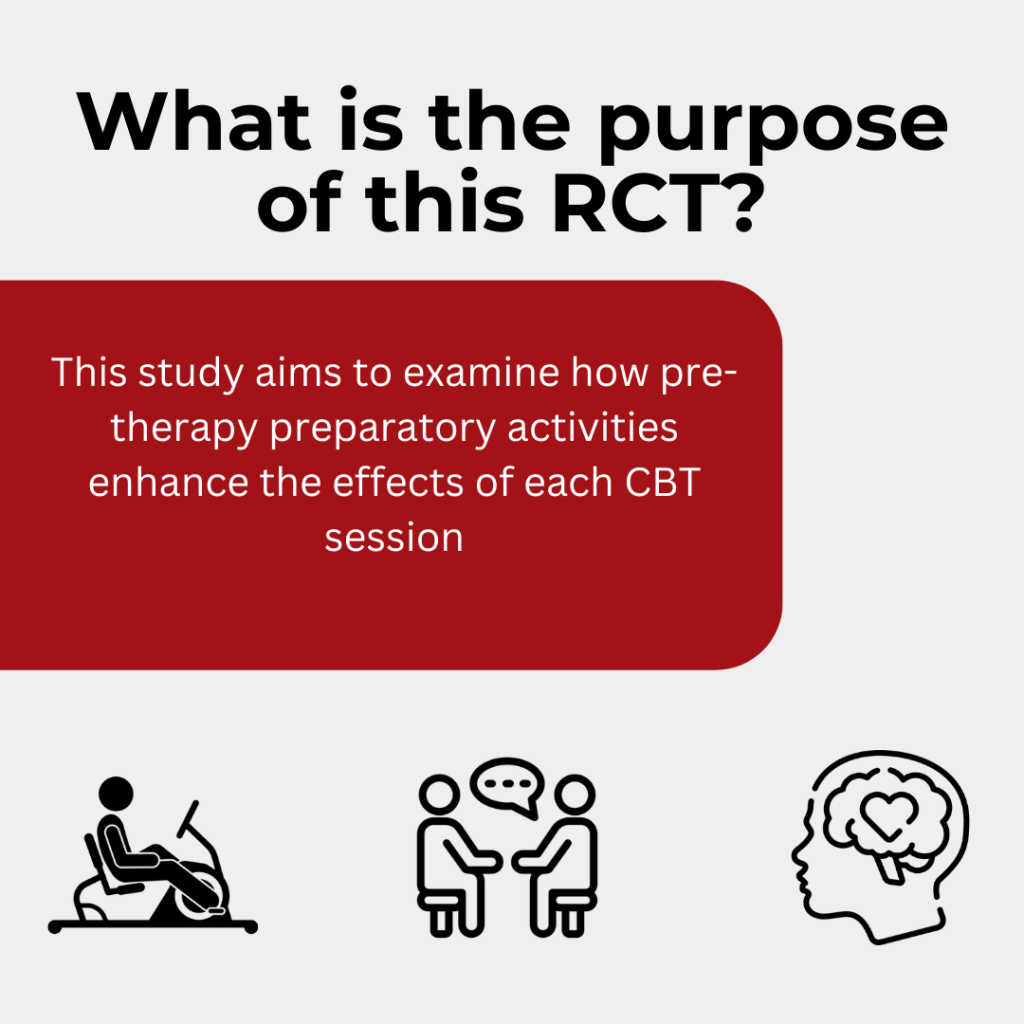 What is the purpose of this RCT?

This study aims to examine how pre-therapy preparatory activities enhance the effects of each CBT session